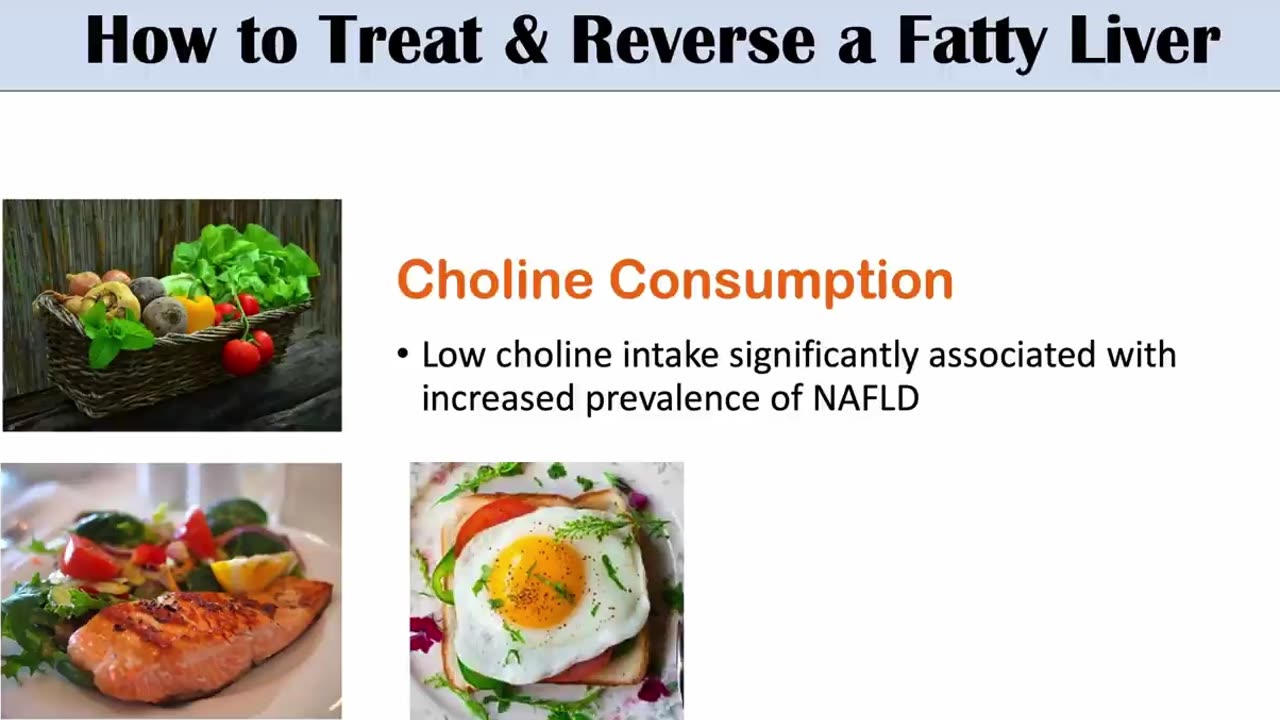 How to Treat & Reverse a Fatty Liver

Choline Consumption

• Low choline intake significantly associated with increased prevalence of NAFLD